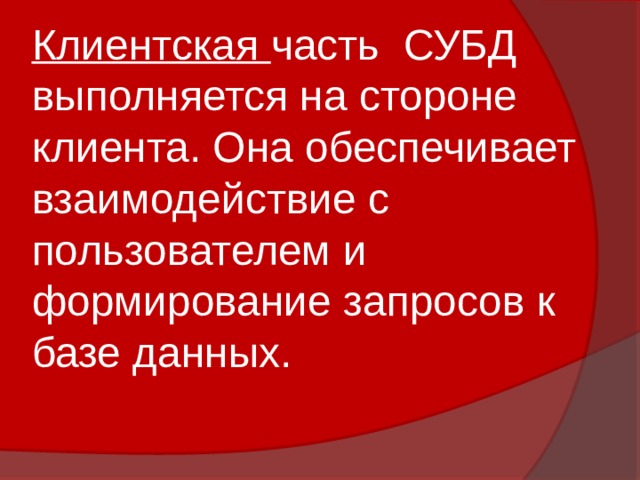 Клиентская часть СУБД выполняется на стороне клиента. Она обеспечивает взаимодействие с пользователем и формирование запросов к базе данных.